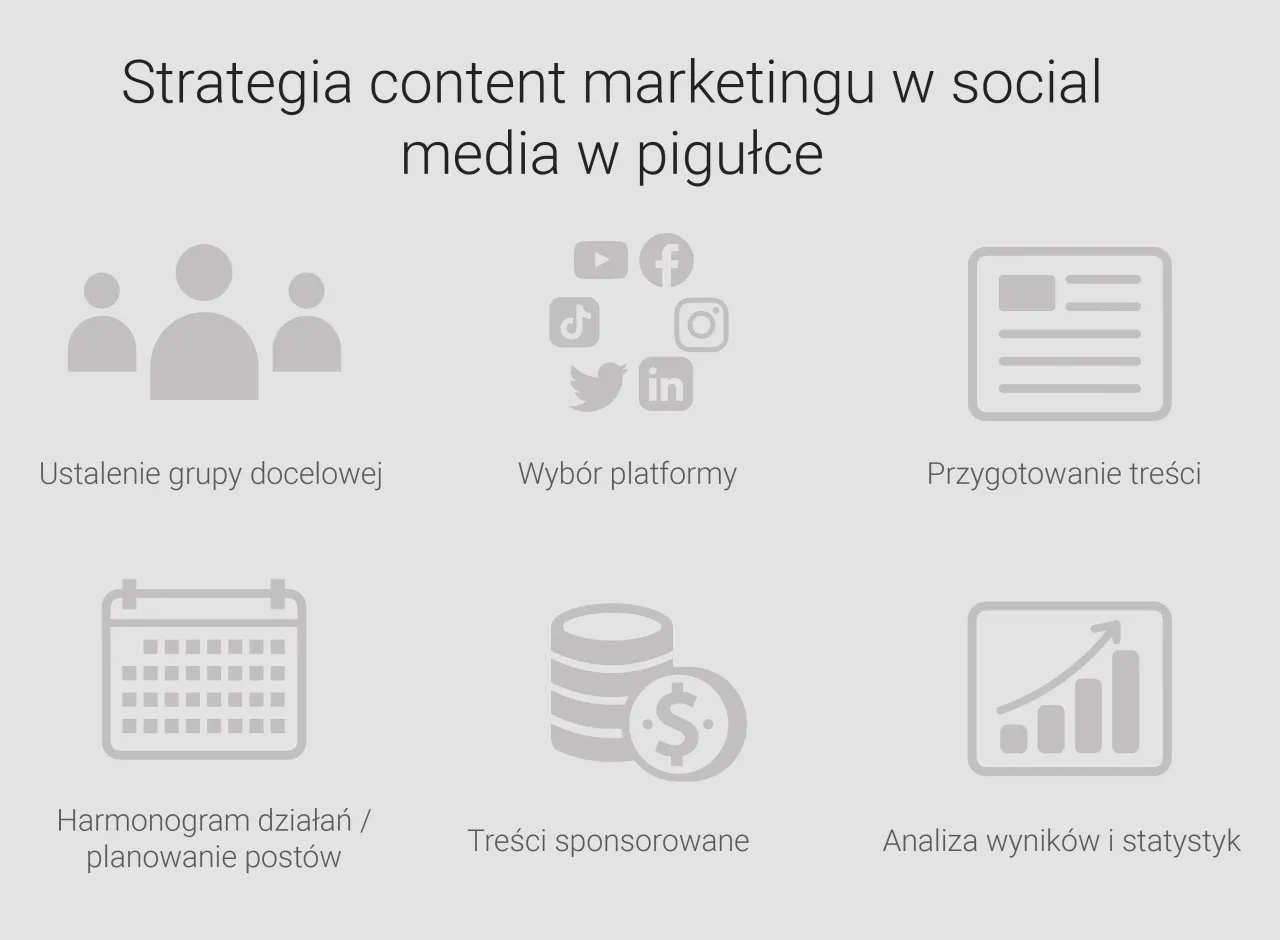 Strategia content marketingu w social media w pigułce

Ustalenie grupy docelowej

Wybór platformy

Przygotowanie treści

Harmonogram działań / planowanie postów

Treści sponsorowane

Analiza wyników i statystyk